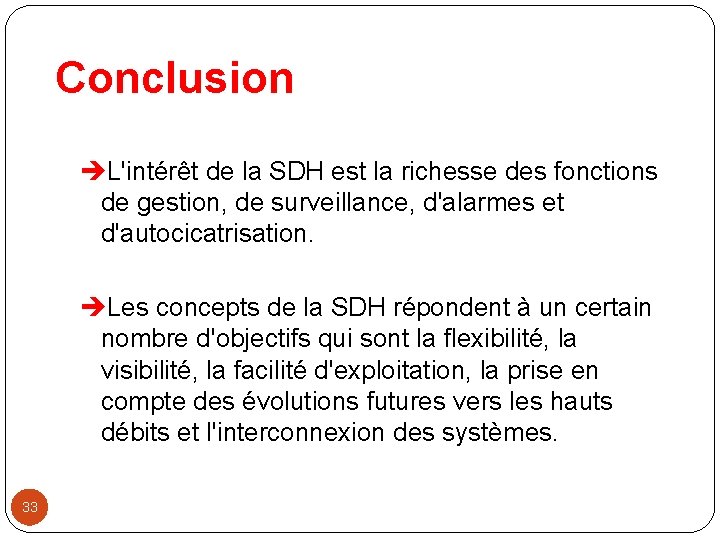 Conclusion

➔L'intérêt de la SDH est la richesse des fonctions de gestion, de surveillance, d'alarmes et d'autocicatrisation.

➔Les concepts de la SDH répondent à un certain nombre d'objectifs qui sont la flexibilité, la visibilité, la facilité d'exploitation, la prise en compte des évolutions futures vers les hauts débits et l'interconnexion des systèmes.

33